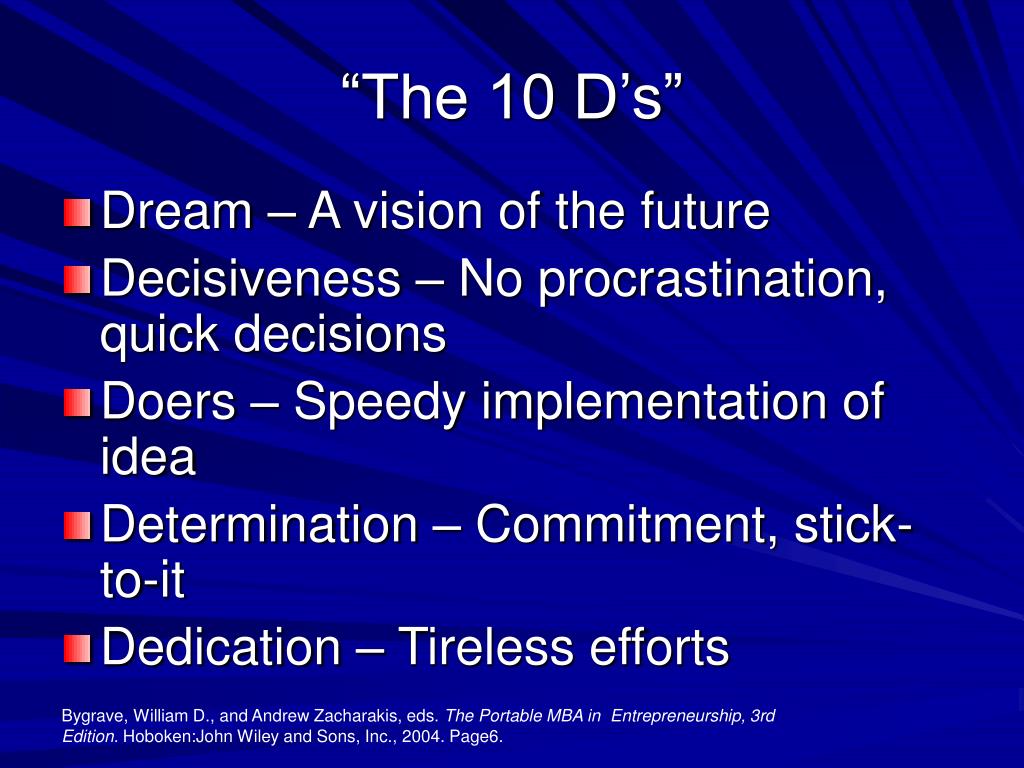 “The 10 D’s”

Dream – A vision of the future

Decisiveness – No procrastination, quick decisions

Doers – Speedy implementation of idea

Determination – Commitment, stick-to-it

Dedication – Tireless efforts

Bygrave, William D., and Andrew Zacharakis, eds. The Portable MBA in Entrepreneurship, 3rd Edition. Hoboken:John Wiley and Sons, Inc., 2004. Page6.